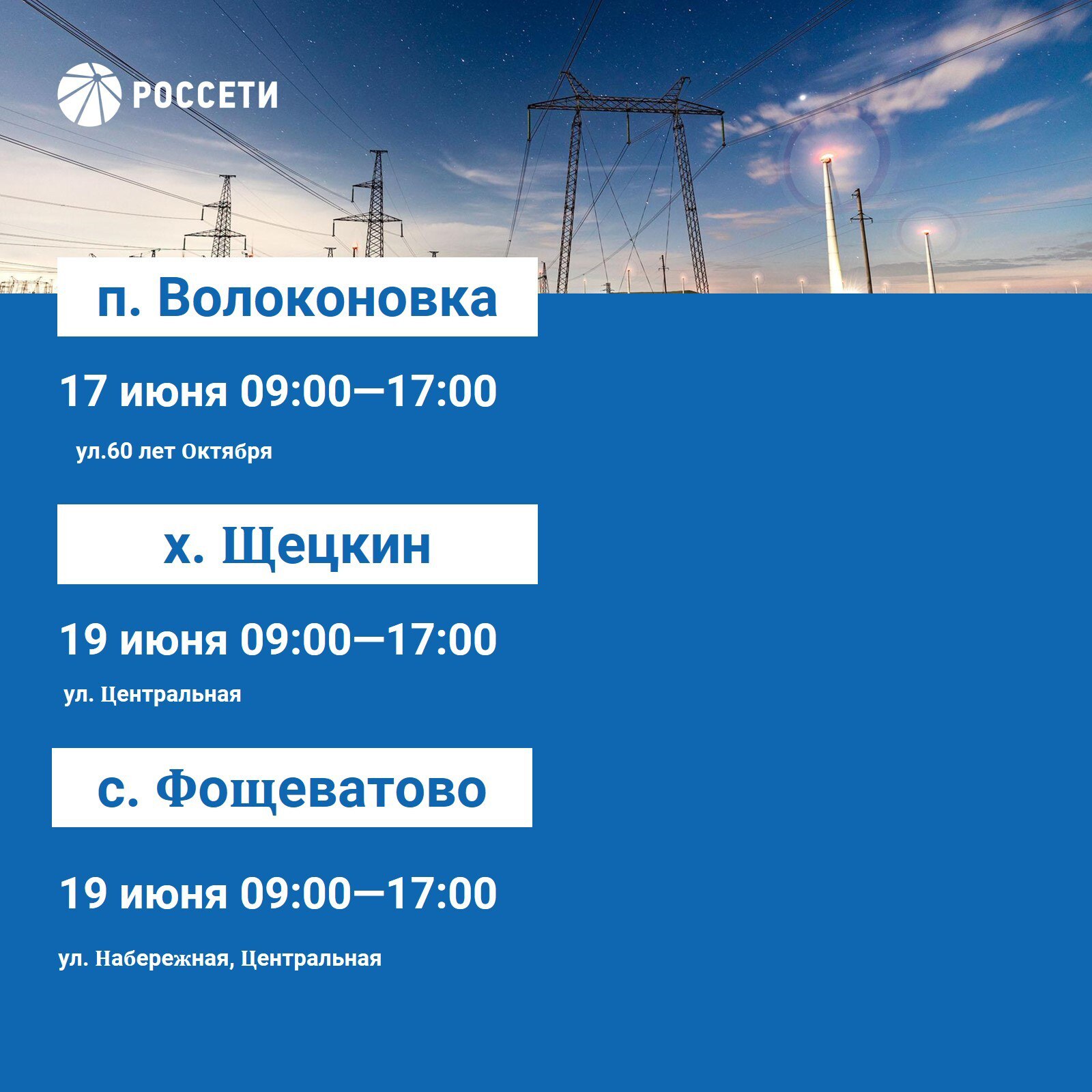 РОССЕТИ

п. Волоконовка

17 июня 09:00—17:00

ул.60 лет Октября

х. Щецкин

19 июня 09:00—17:00

ул. Центральная

с. Фощеватово

19 июня 09:00—17:00

ул. Набережная, Центральная